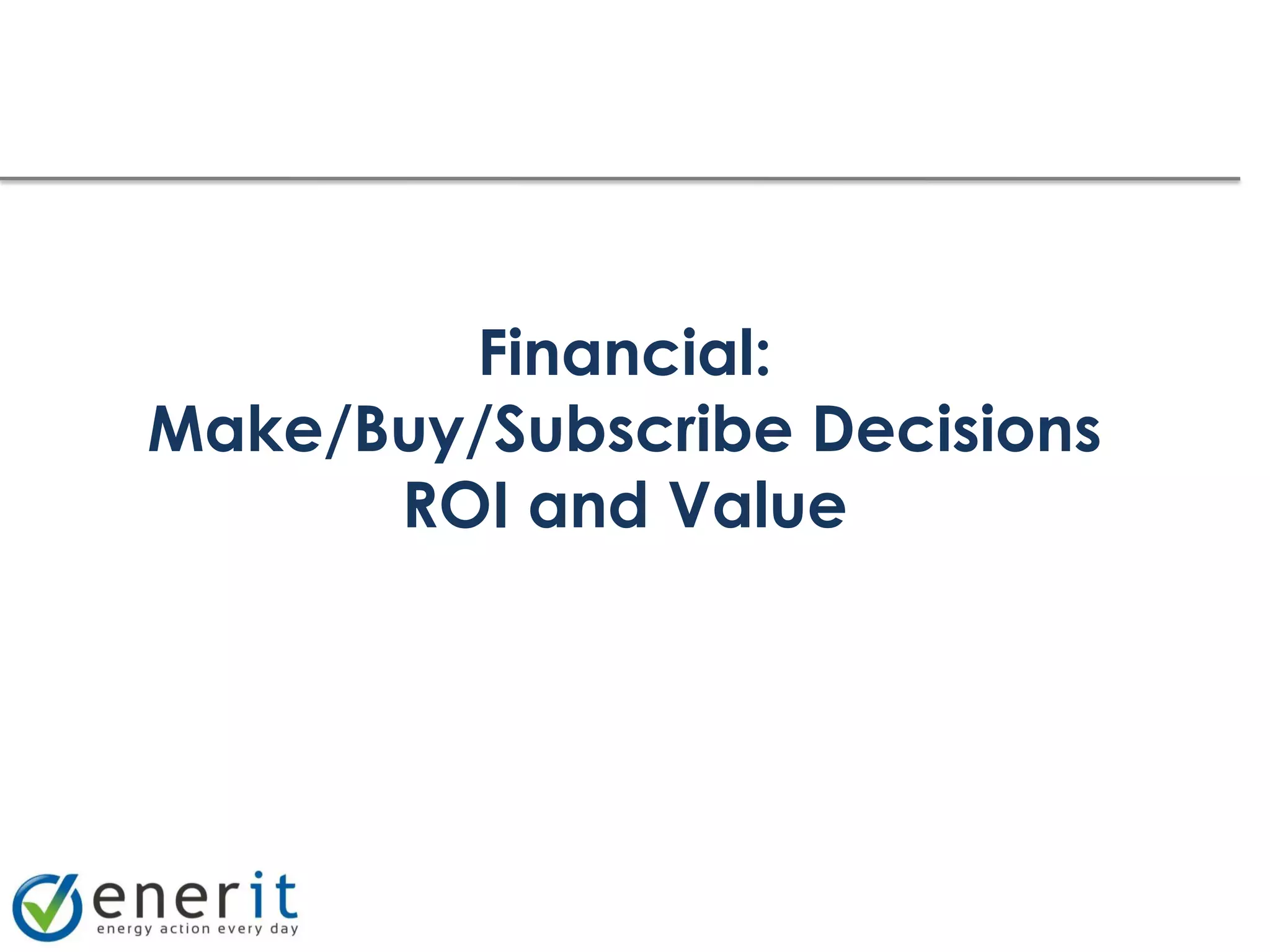 Financial:
Make/Buy/Subscribe Decisions
ROI and Value

enerit
energy action every day